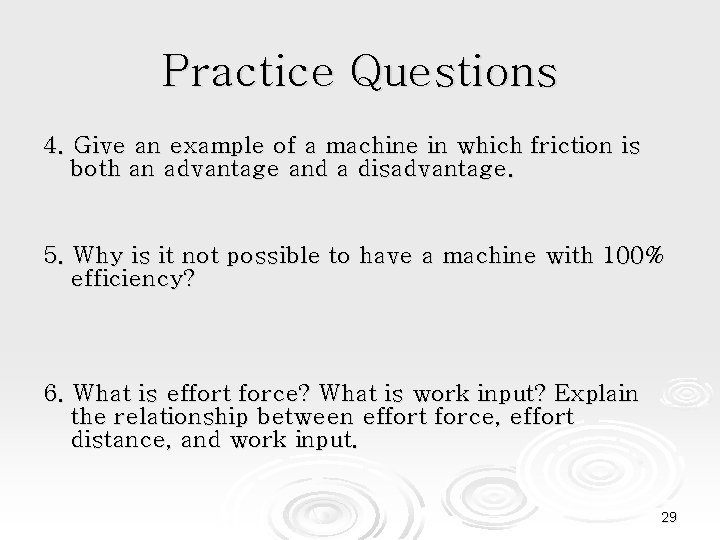 Practice Questions

4. Give an example of a machine in which friction is both an advantage and a disadvantage.

5. Why is it not possible to have a machine with 100% efficiency?

6. What is effort force? What is work input? Explain the relationship between effort force, effort distance, and work input.

29